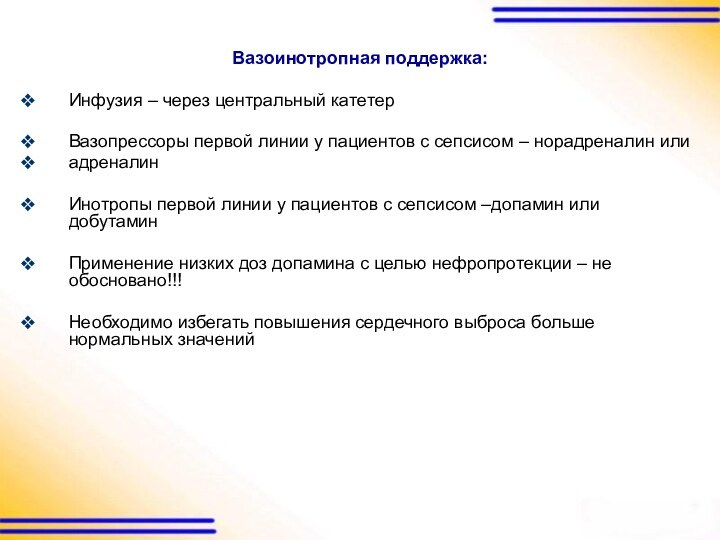 Вазоинотропная поддержка:

❖ Инфузия – через центральный катетер

❖ Вазопрессоры первой линии у пациентов с сепсисом – норадреналин или
❖ адреналин

❖ Инотропы первой линии у пациентов с сепсисом –допамин или добутамин

❖ Применение низких доз допамина с целью нефропротекции – не обосновано!!!

❖ Необходимо избегать повышения сердечного выброса больше нормальных значений